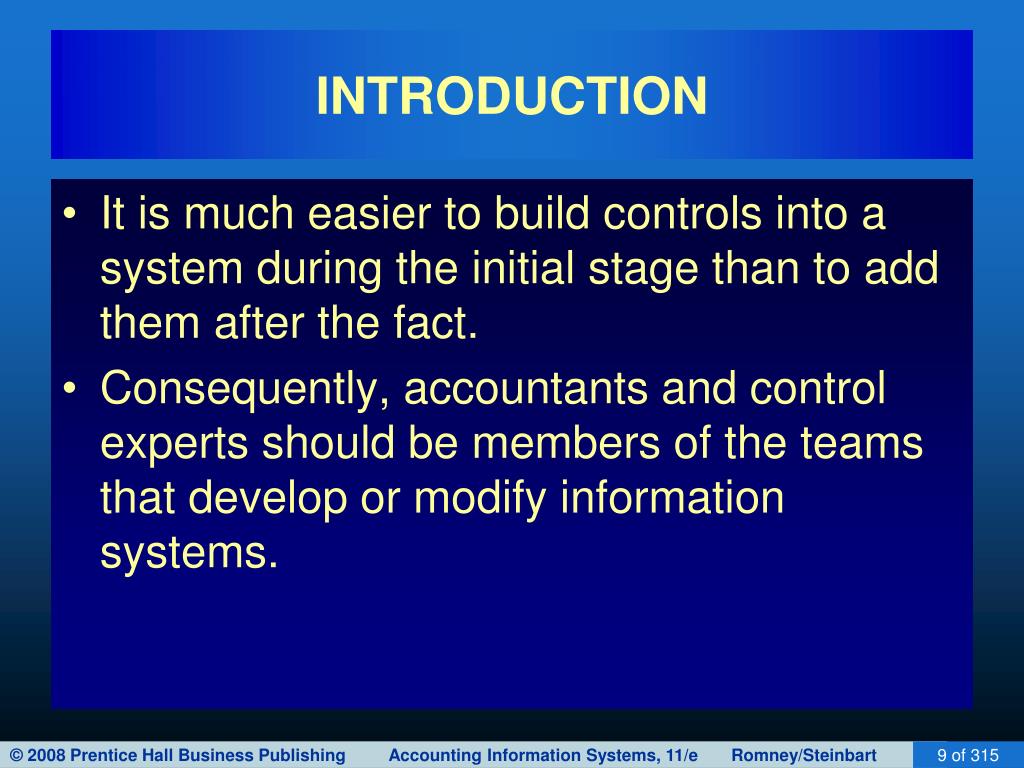 INTRODUCTION

• It is much easier to build controls into a system during the initial stage than to add them after the fact.

• Consequently, accountants and control experts should be members of the teams that develop or modify information systems.

© 2008 Prentice Hall Business Publishing Accounting Information Systems, 11/e Romney/Steinbart 9 of 315